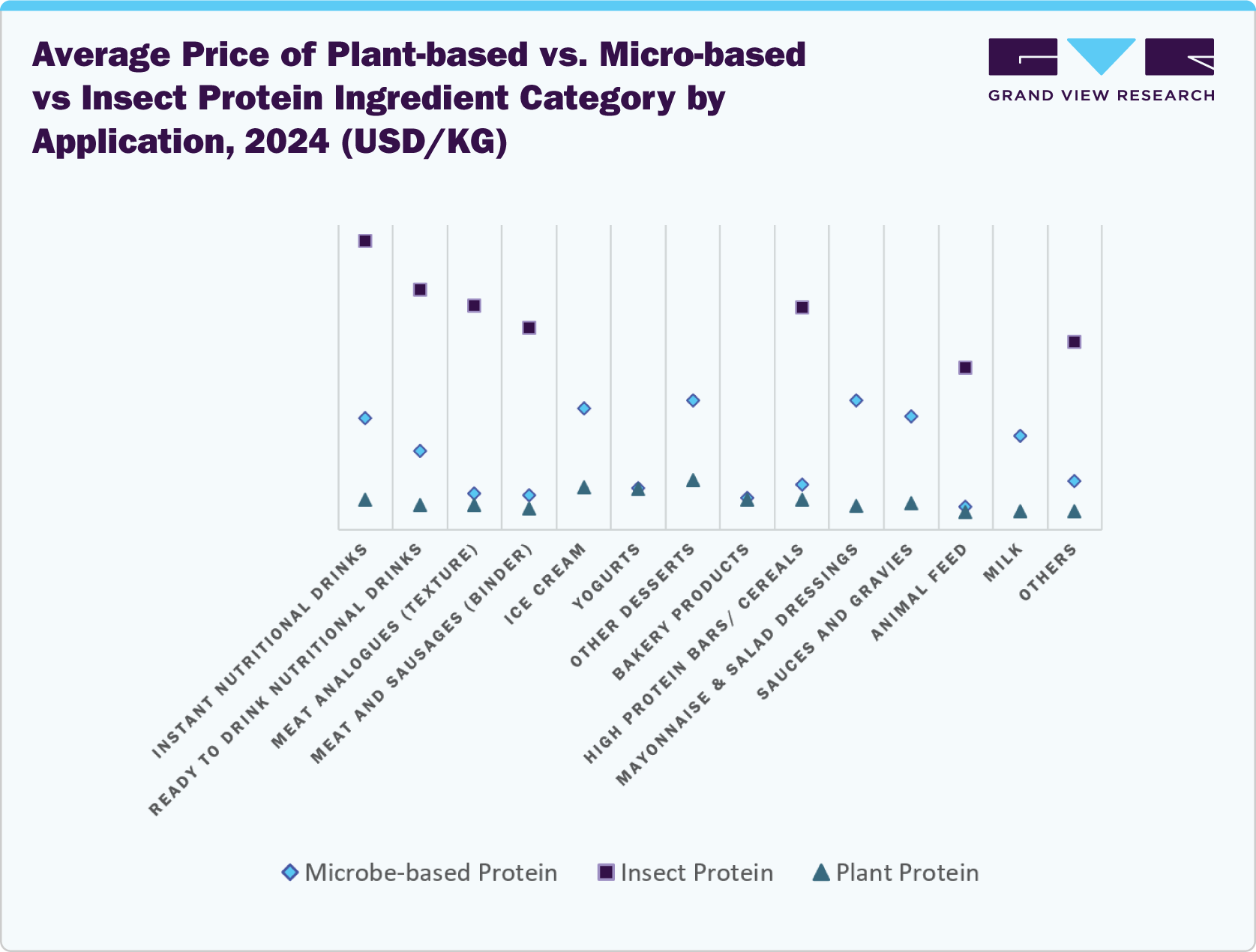 Average Price of Plant-based vs. Micro-based vs Insect Protein Ingredient Category by Application, 2024 (USD/KG)

GRAND VIEW RESEARCH

INSTANT NUTRITIONAL DRINKS
READY TO DRINK NUTRITIONAL DRINKS
MEAT ANALOGUES (TEXTURE)
MEAT AND SAUSAGES (BINDER)
ICE CREAM
YOGURTS
OTHER DESSERTS
BAKERY PRODUCTS
HIGH PROTEIN BARS/ CEREALS
MAYONNAISE & SALAD DRESSINGS
SAUCES AND GRAVIES
ANIMAL FEED
MILK
OTHERS

Microbe-based Protein
Insect Protein
Plant Protein